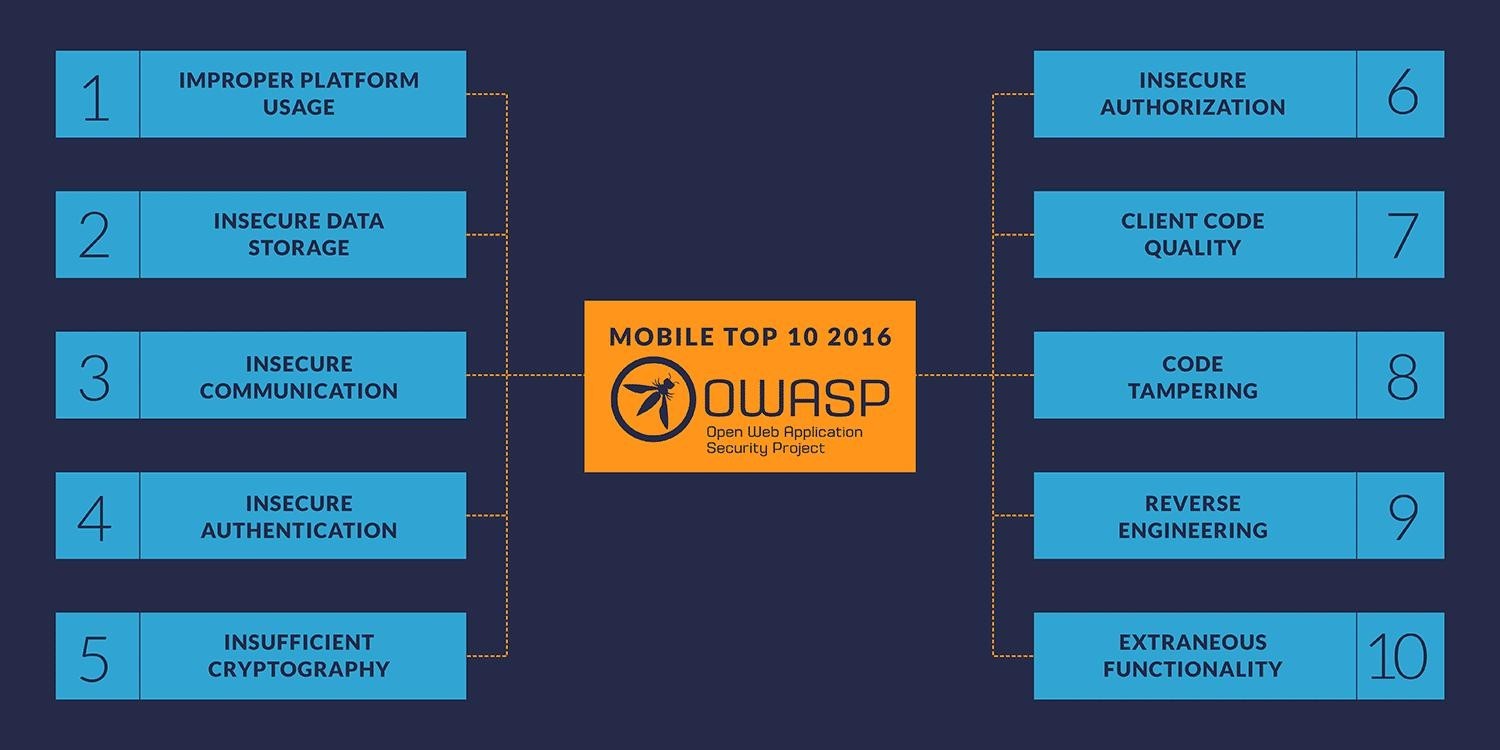 1 IMPROPER PLATFORM USAGE

2 INSECURE DATA STORAGE

3 INSECURE COMMUNICATION

4 INSECURE AUTHENTICATION

5 INSUFFICIENT CRYPTOGRAPHY

MOBILE TOP 10 2016

OWASP
Open Web Application Security Project

INSECURE AUTHORIZATION 6

CLIENT CODE QUALITY 7

CODE TAMPERING 8

REVERSE ENGINEERING 9

EXTRANEOUS FUNCTIONALITY 10